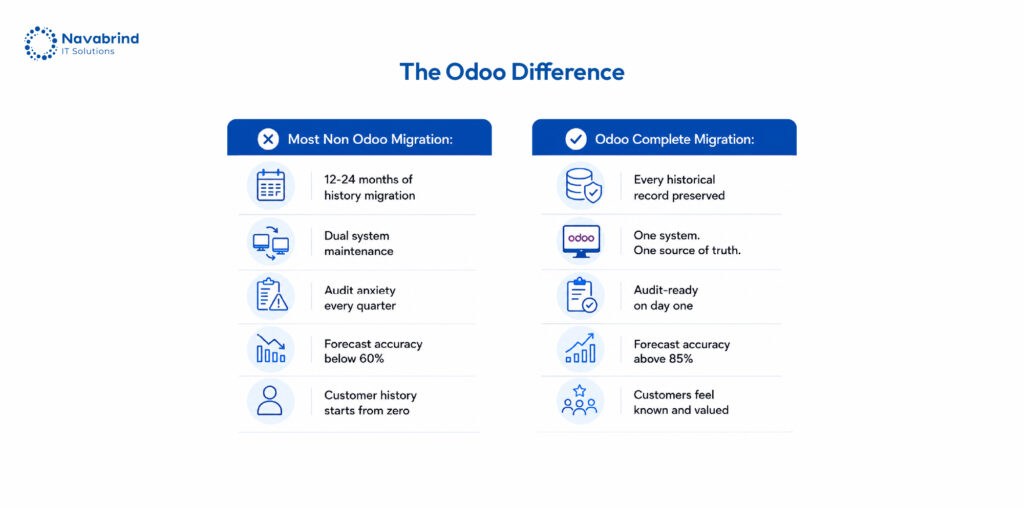 Navabrind
IT Solutions

The Odoo Difference

Most Non Odoo Migration:

12-24 months of history migration

Dual system maintenance

Audit anxiety every quarter

Forecast accuracy below 60%

Customer history starts from zero

Odoo Complete Migration:

Every historical record preserved

odoo

One system. One source of truth.

Audit-ready on day one

Forecast accuracy above 85%

Customers feel known and valued